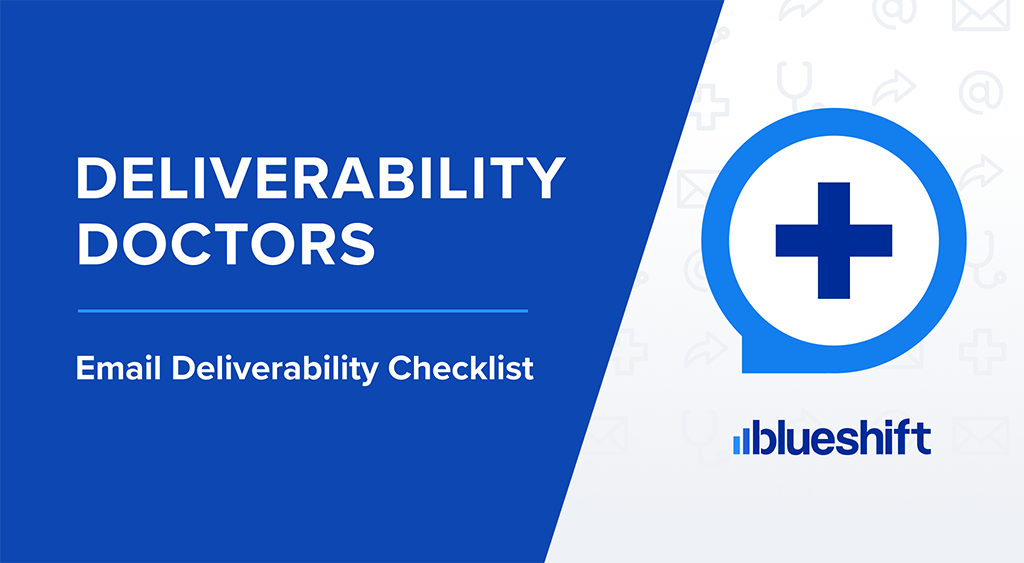 DELIVERABILITY DOCTORS

Email Deliverability Checklist

blueshift